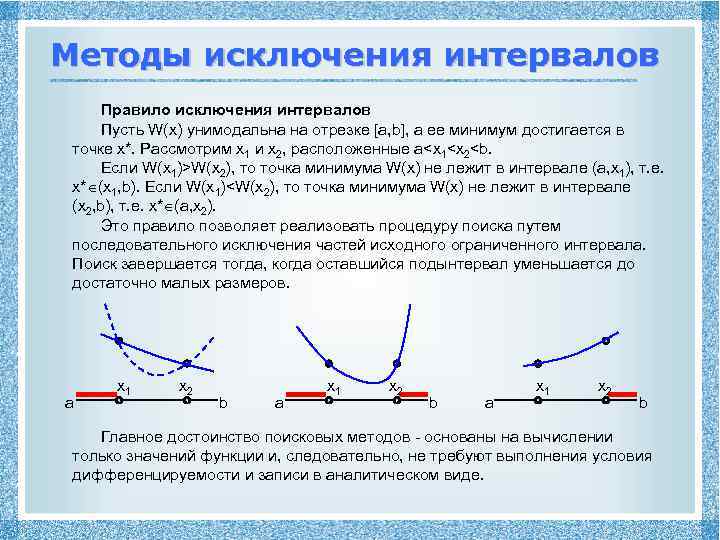 Методы исключения интервалов

Правило исключения интервалов

Пусть W(x) унимодальна на отрезке [a,b], а ее минимум достигается в точке x*. Рассмотрим $x_1$ и $x_2$, расположенные $a<x_1<x_2<b$.

Если $W(x_1)>W(x_2)$, то точка минимума W(x) не лежит в интервале $(a,x_1)$, т.е. $x^*\in(x_1,b)$. Если $W(x_1)<W(x_2)$, то точка минимума W(x) не лежит в интервале $(x_2,b)$, т.е. $x^*\in(a,x_2)$.

Это правило позволяет реализовать процедуру поиска путем последовательного исключения частей исходного ограниченного интервала. Поиск завершается тогда, когда оставшийся подынтервал уменьшается до достаточно малых размеров.

$x_1$ $x_2$ a b $x_1$ $x_2$ a b $x_1$ $x_2$ a b

Главное достоинство поисковых методов - основаны на вычислении только значений функции и, следовательно, не требуют выполнения условия дифференцируемости и записи в аналитическом виде.